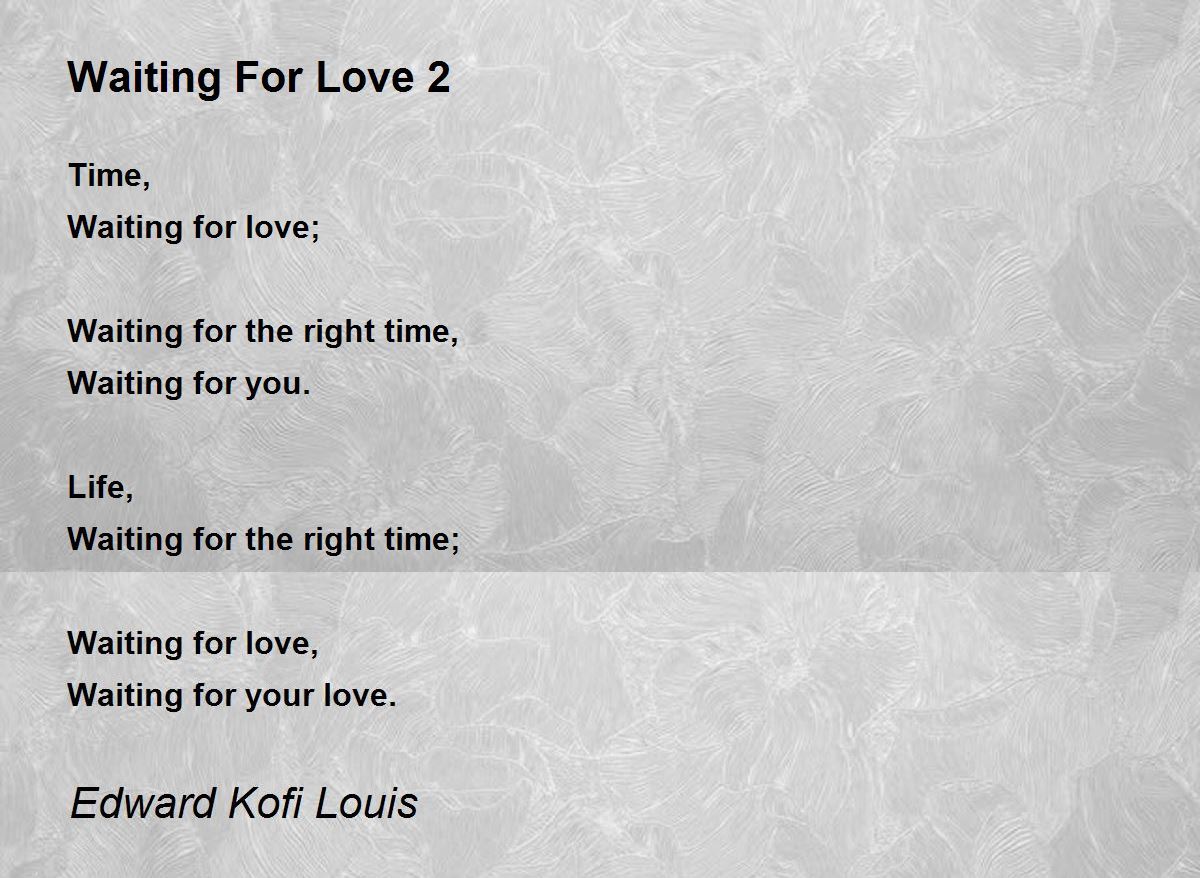 Waiting For Love 2

Time,
Waiting for love;

Waiting for the right time,
Waiting for you.

Life,
Waiting for the right time;

Waiting for love,
Waiting for your love.

Edward Kofi Louis